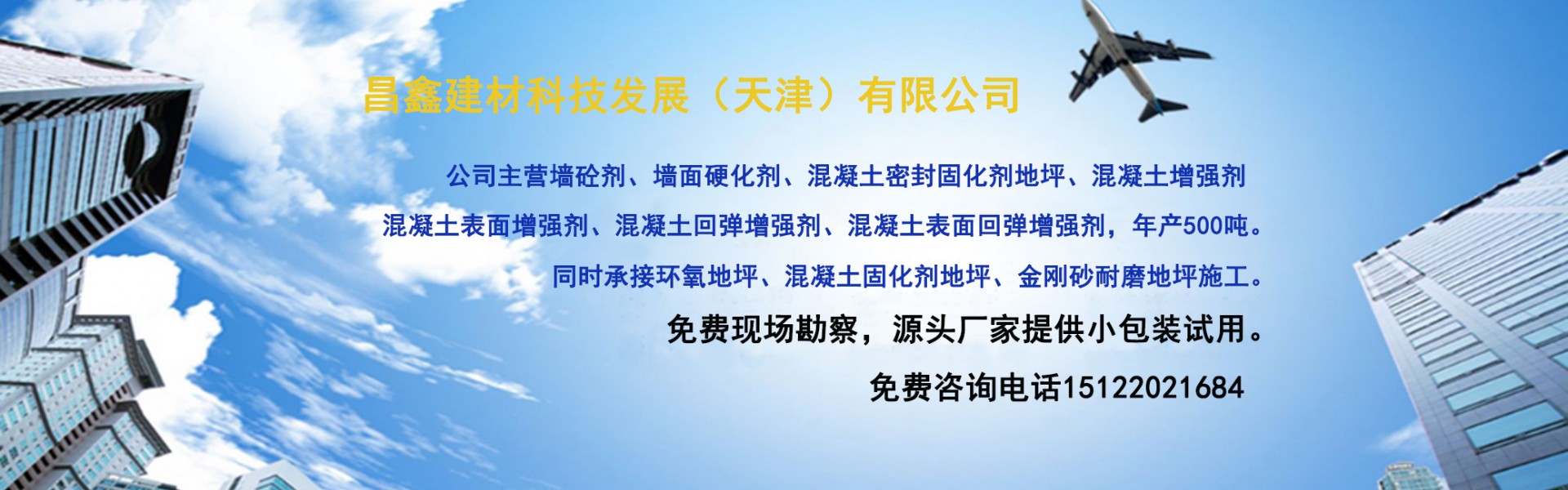 昌鑫建材科技发展（天津）有限公司

公司主营墙砼剂、墙面硬化剂、混凝土密封固化剂地坪、混凝土增强剂

混凝土表面增强剂、混凝土回弹增强剂、混凝土表面回弹增强剂，年产500吨。

同时承接环氧地坪、混凝土固化剂地坪、金刚砂耐磨地坪施工。

免费现场勘察，源头厂家提供小包装试用。

免费咨询电话15122021684